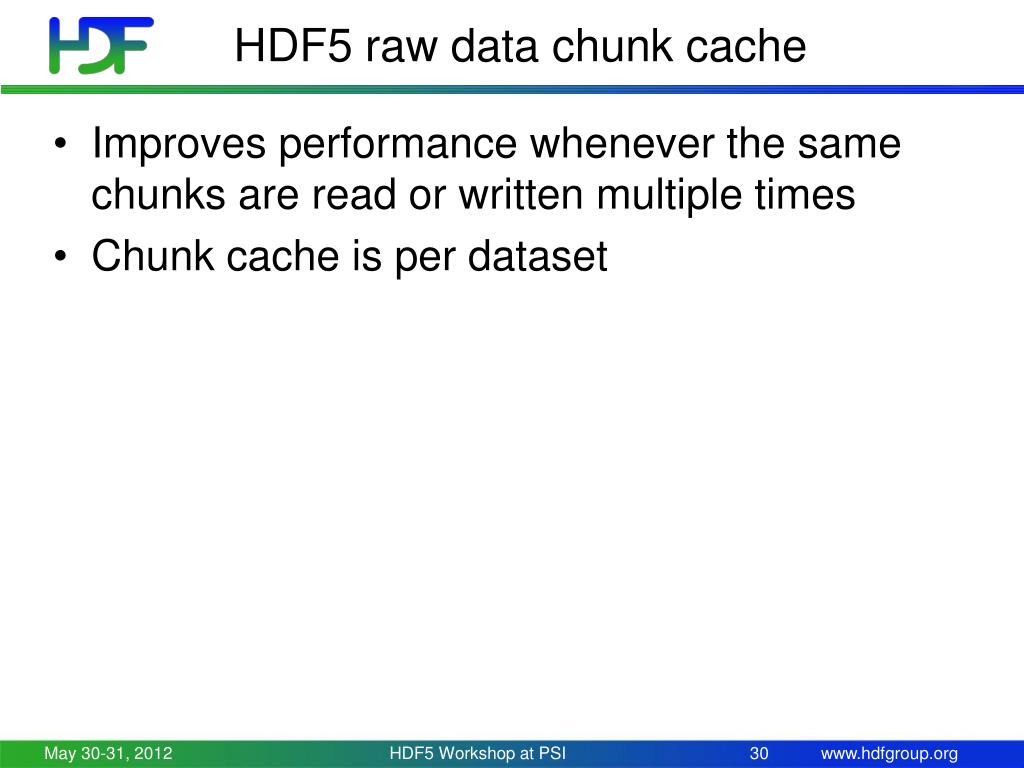 HDF

HDF5 raw data chunk cache

• Improves performance whenever the same chunks are read or written multiple times
• Chunk cache is per dataset

May 30-31, 2012 HDF5 Workshop at PSI 30 www.hdfgroup.org